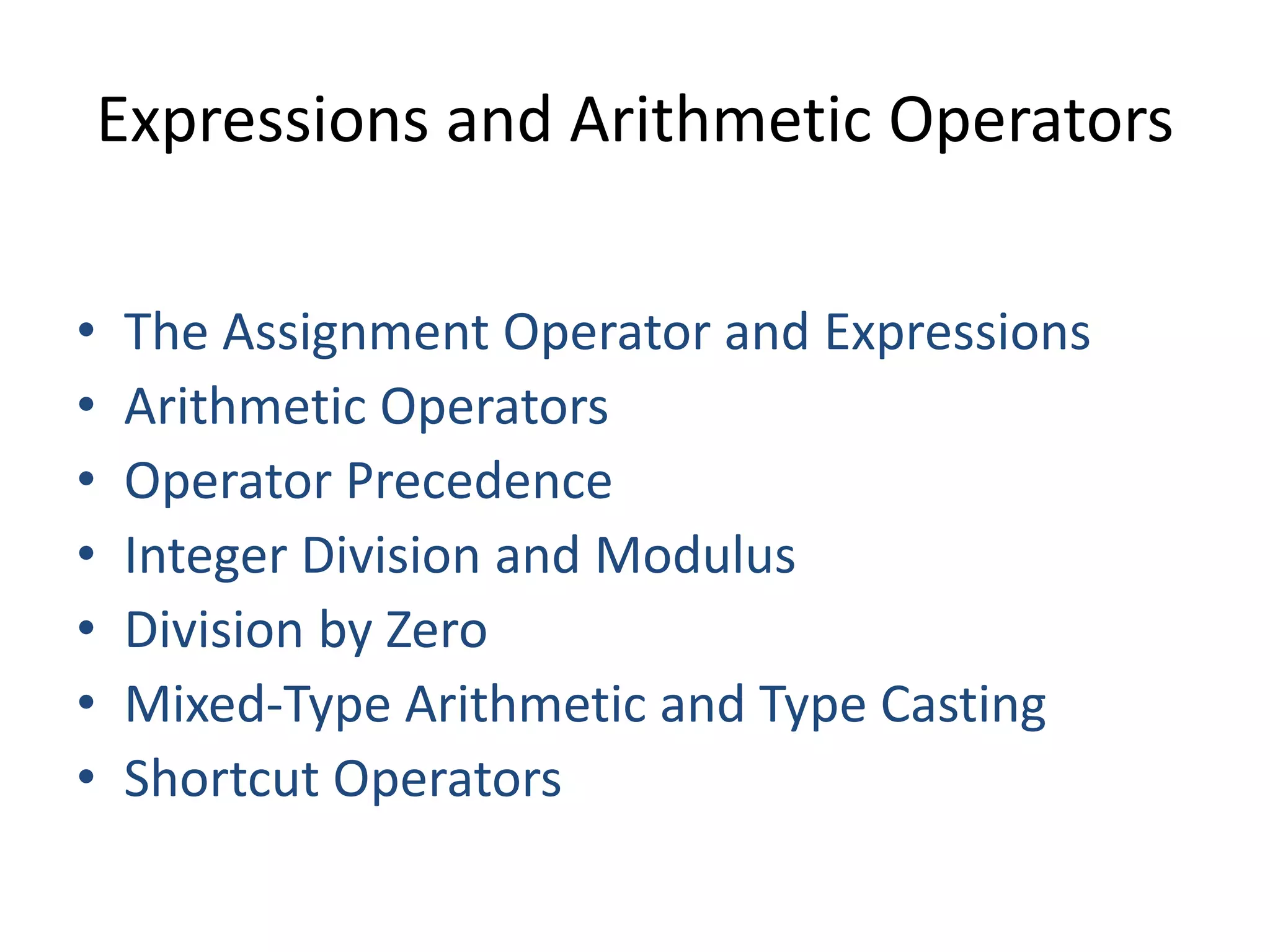 Expressions and Arithmetic Operators

• The Assignment Operator and Expressions
• Arithmetic Operators
• Operator Precedence
• Integer Division and Modulus
• Division by Zero
• Mixed-Type Arithmetic and Type Casting
• Shortcut Operators